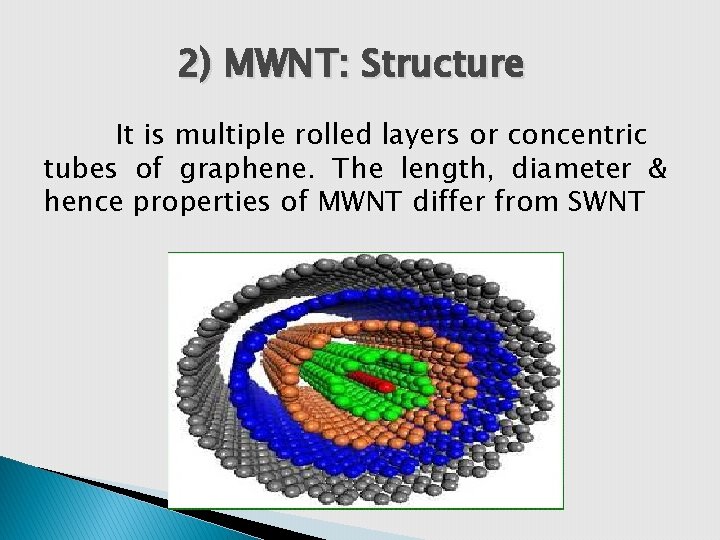 2) MWNT: Structure

It is multiple rolled layers or concentric tubes of graphene. The length, diameter & hence properties of MWNT differ from SWNT